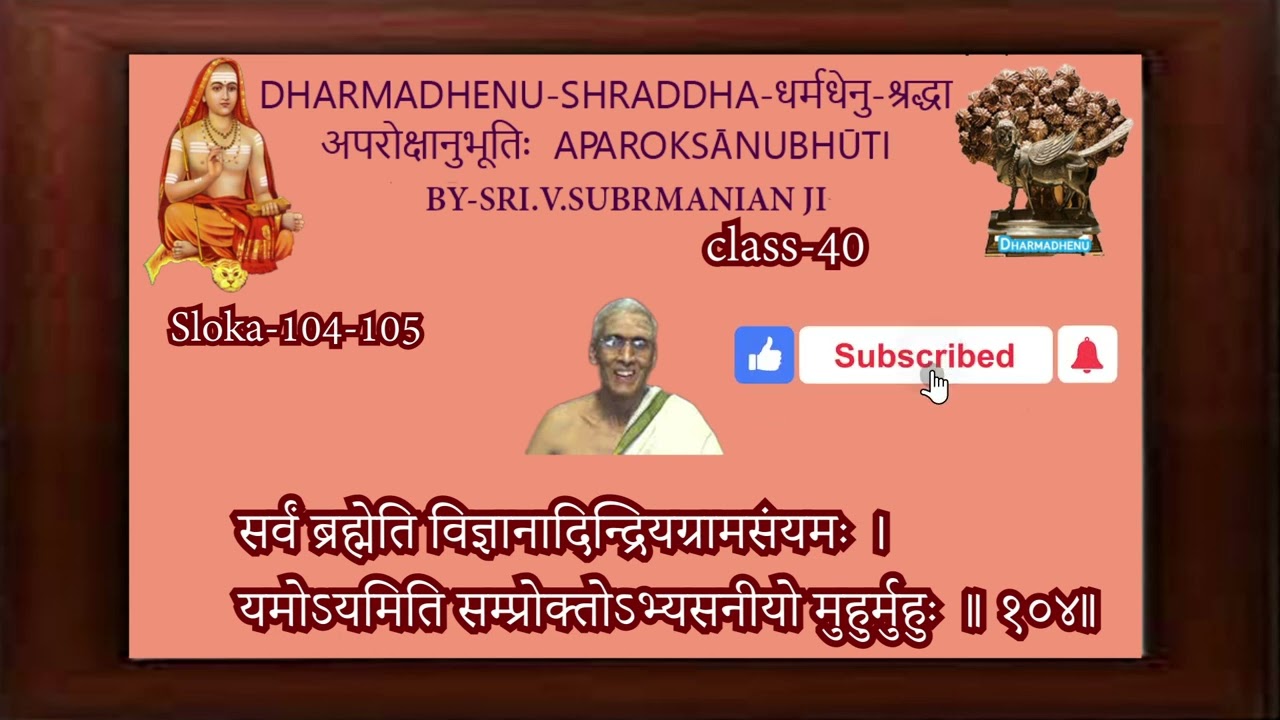 DHARMADHENU-SHRADDHA-धर्मधेनु-श्रद्धा
अपरोक्षानुभूतिः APAROKSĀNUBHŪTI
BY-SRI.V.SUBRMANIAN JI
class-40

DHARMADHENU

Sloka-104-105

Subscribed

सर्वं ब्रह्मेति विज्ञानादिन्द्रियग्रामसंयमः ।
यमोऽयमिति सम्प्रोक्तोऽभ्यसनीयो मुहुर्मुहुः ॥ १०४॥